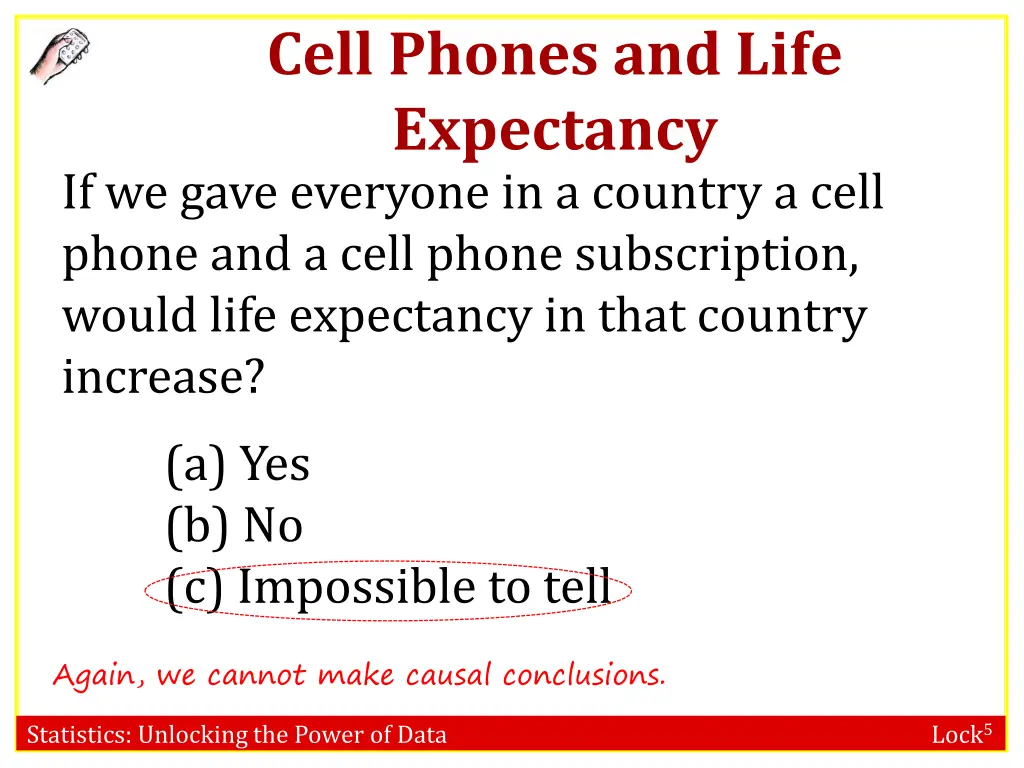 Cell Phones and Life Expectancy

If we gave everyone in a country a cell phone and a cell phone subscription, would life expectancy in that country increase?

(a) Yes
(b) No
(c) Impossible to tell

Again, we cannot make causal conclusions.

Statistics: Unlocking the Power of Data

Lock$^5$